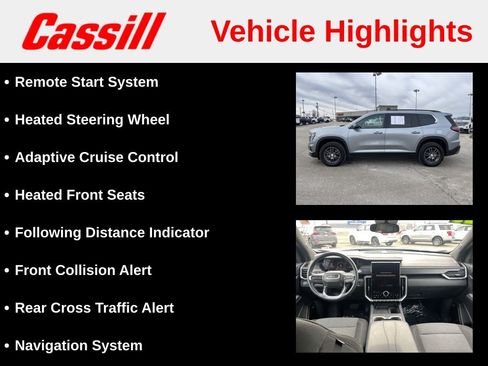 Cassill Vehicle Highlights

• Remote Start System

• Heated Steering Wheel

• Adaptive Cruise Control

• Heated Front Seats

• Following Distance Indicator

• Front Collision Alert

• Rear Cross Traffic Alert

• Navigation System